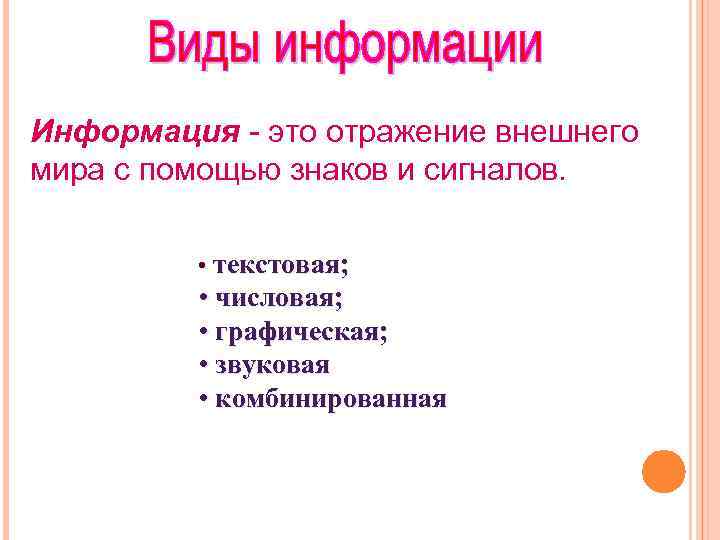 Виды информации

Информация - это отражение внешнего мира с помощью знаков и сигналов.

• текстовая;
• числовая;
• графическая;
• звуковая
• комбинированная